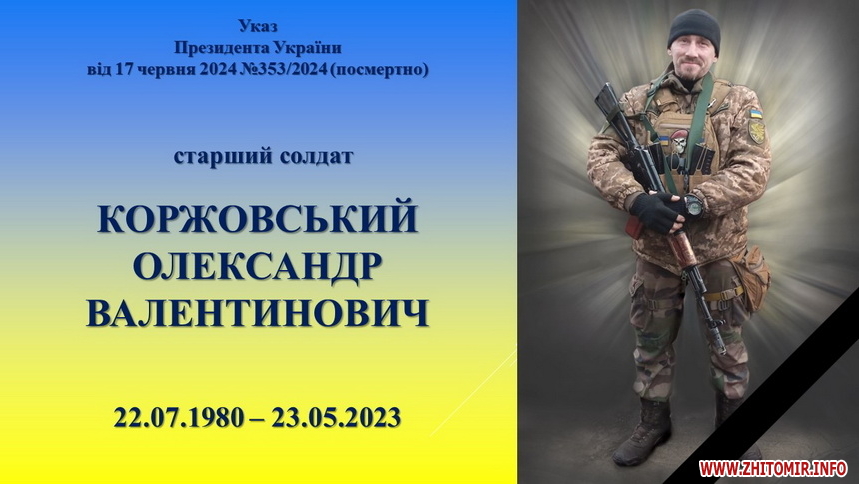 Указ
Президента України
від 17 червня 2024 №353/2024 (посмертно)

старший солдат

КОРЖОВСЬКИЙ
ОЛЕКСАНДР
ВАЛЕНТИНОВИЧ

22.07.1980 – 23.05.2023

WWW.ZHITOMIR.INFO